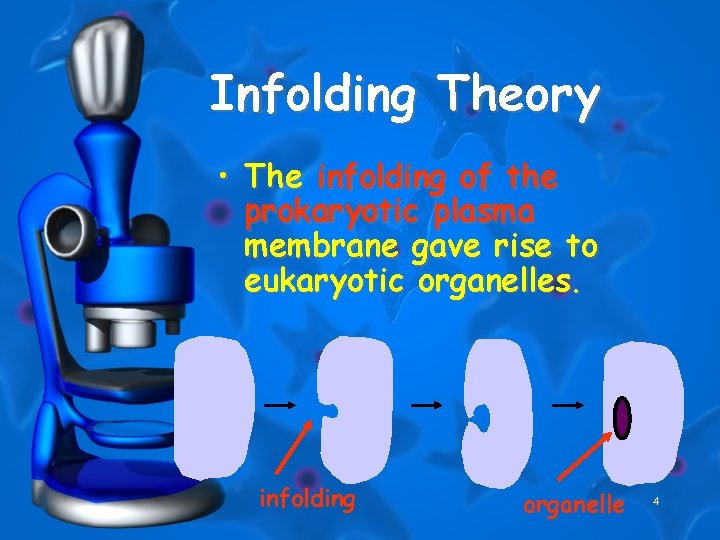 Infolding Theory

• The infolding of the prokaryotic plasma membrane gave rise to eukaryotic organelles.

infolding

organelle

4